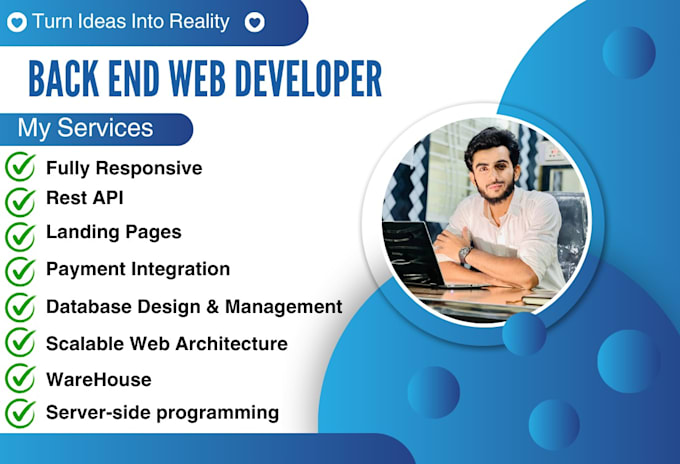 Turn Ideas Into Reality

BACK END WEB DEVELOPER

My Services

Fully Responsive
Rest API
Landing Pages
Payment Integration
Database Design & Management
Scalable Web Architecture
WareHouse
Server-side programming